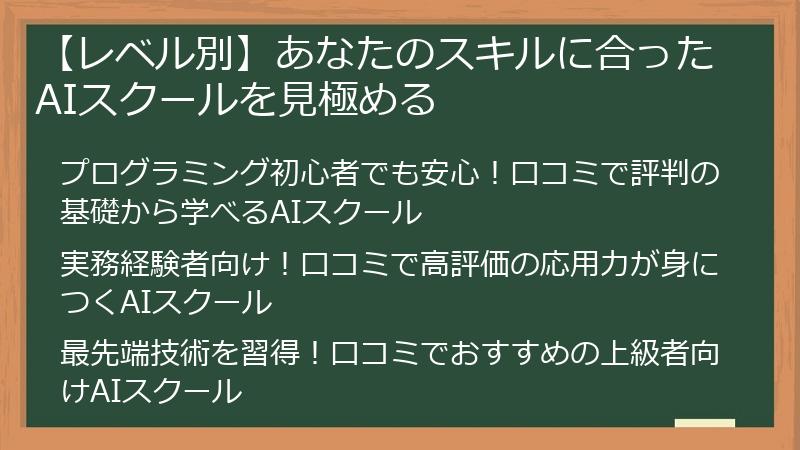 【レベル別】あなたのスキルに合ったAIスクールを見極める

プログラミング初心者でも安心！口コミで評判の基礎から学べるAIスクール

実務経験者向け！口コミで高評価の応用力が身につくAIスクール

最先端技術を習得！口コミでおすすめの上級者向けAIスクール